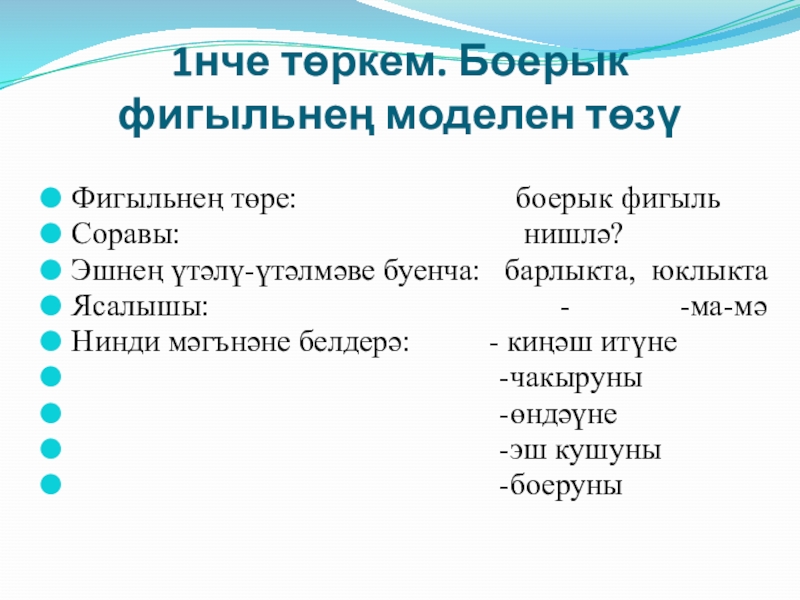 1нче төркем. Боерык фигыльнең моделен төзү

Фигыльнең төре: боерык фигыль
Соравы: нишлә?
Эшнең үтәлү-үтәлмәве буенча: барлыкта, юклыкта
Ясалышы: - -ма-мә
Нинди мәгънәне белдерә: - киңәш итүне
-чакыруны
-өндәүне
-эш кушуны
-боеруны